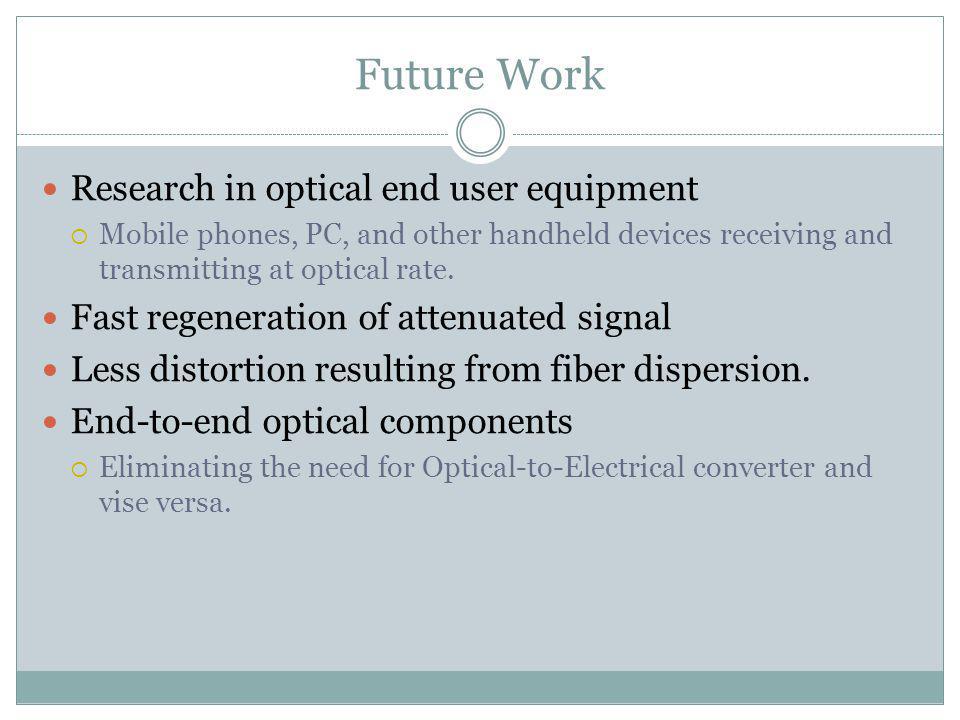 Future Work

- Research in optical end user equipment
  - Mobile phones, PC, and other handheld devices receiving and transmitting at optical rate.
- Fast regeneration of attenuated signal
- Less distortion resulting from fiber dispersion.
- End-to-end optical components
  - Eliminating the need for Optical-to-Electrical converter and vise versa.